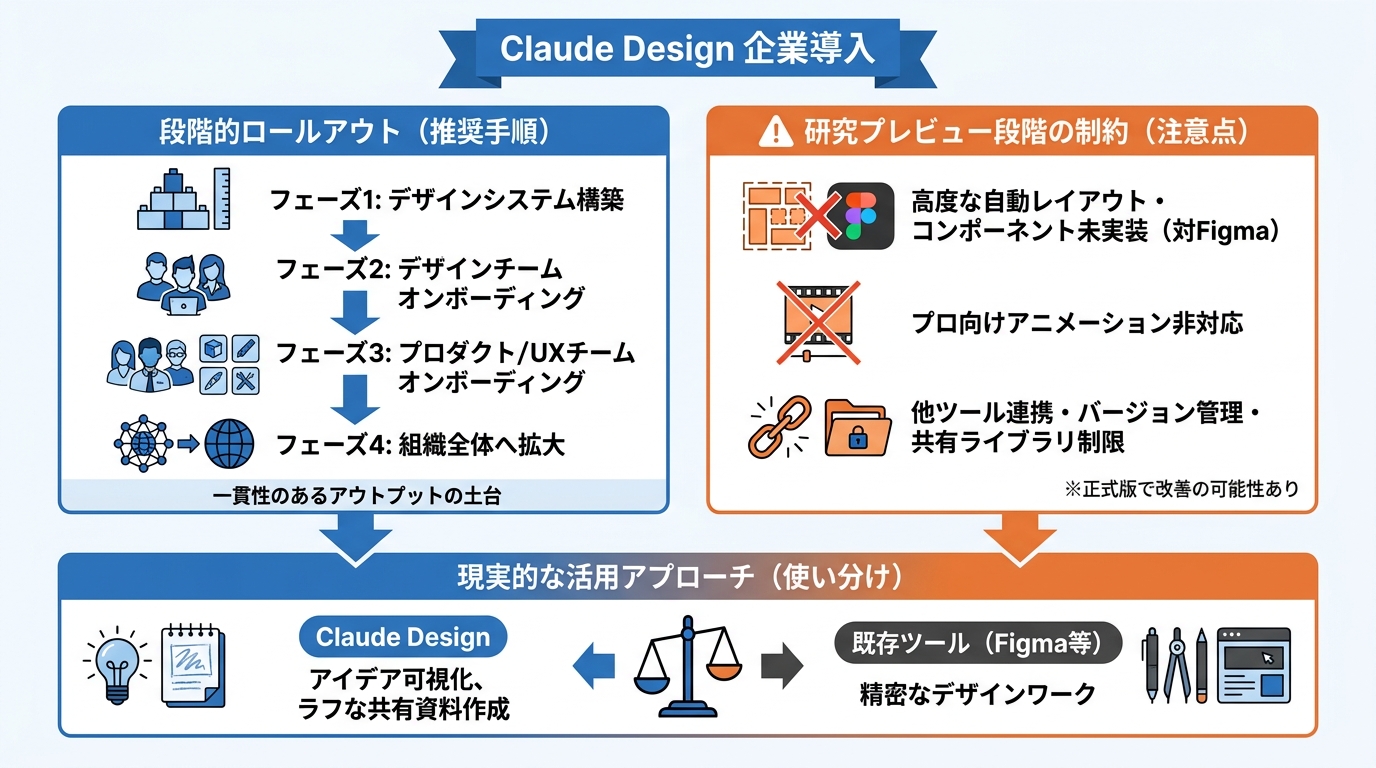 Claude Design 企業導入

段階的ロールアウト（推奨手順）

フェーズ1: デザインシステム構築

フェーズ2: デザインチーム オンボーディング

フェーズ3: プロダクト/UXチーム オンボーディング

フェーズ4: 組織全体へ拡大

一貫性のあるアウトプットの土台

研究プレビュー段階の制約（注意点）

高度な自動レイアウト・コンポーネント未実装（対Figma）

プロ向けアニメーション非対応

他ツール連携・バージョン管理・共有ライブラリ制限

※正式版で改善の可能性あり

現実的な活用アプローチ（使い分け）

Claude Design

アイデア可視化、ラフな共有資料作成

既存ツール（Figma等）

精密なデザインワーク